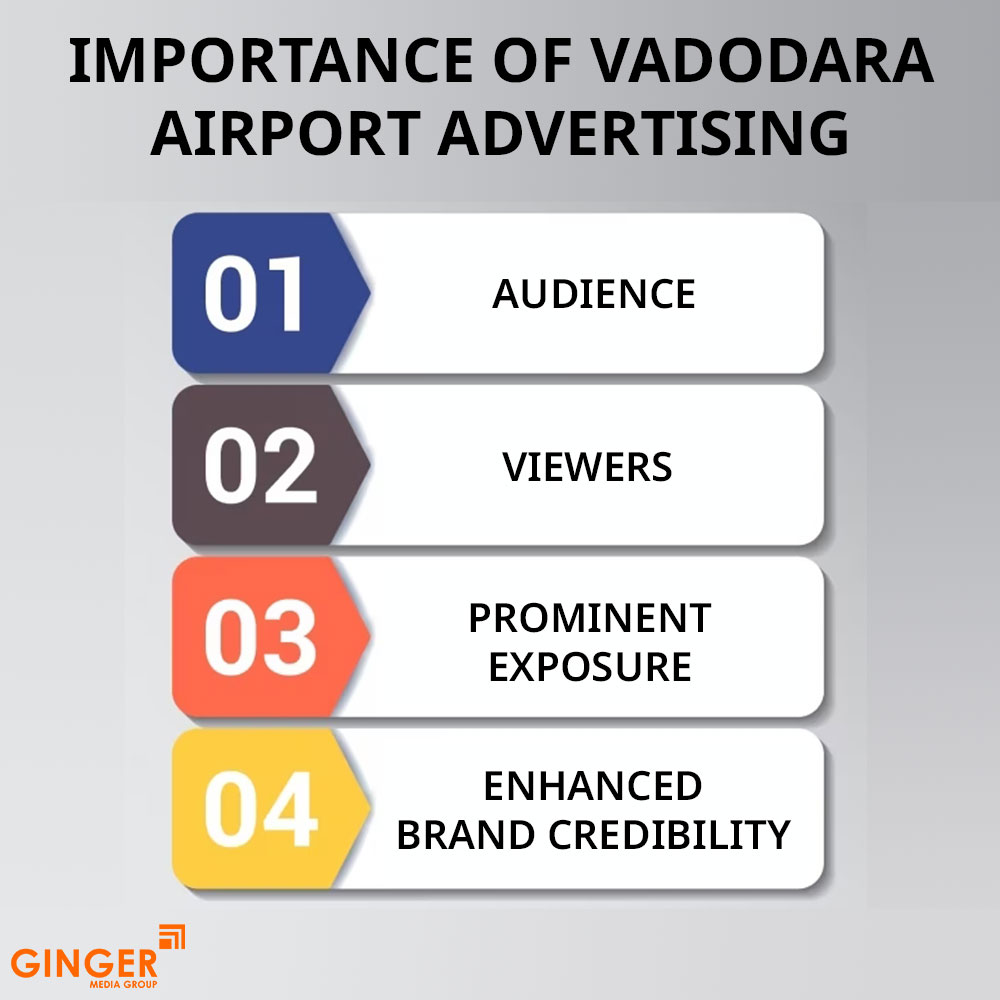 IMPORTANCE OF VADODARA AIRPORT ADVERTISING

01 AUDIENCE

02 VIEWERS

03 PROMINENT EXPOSURE

04 ENHANCED BRAND CREDIBILITY

GINGER MEDIA GROUP